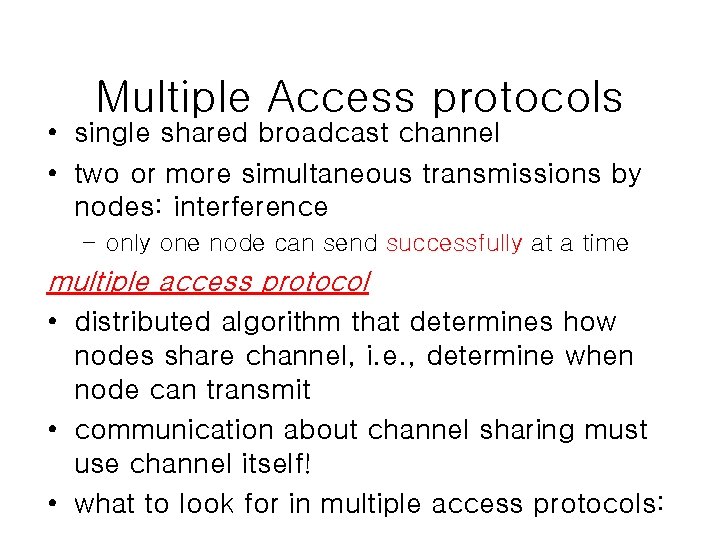 Multiple Access protocols

• single shared broadcast channel
• two or more simultaneous transmissions by nodes: interference
  – only one node can send successfully at a time

multiple access protocol

• distributed algorithm that determines how nodes share channel, i.e., determine when node can transmit
• communication about channel sharing must use channel itself!
• what to look for in multiple access protocols: